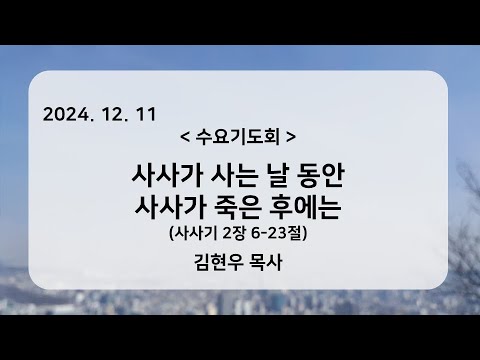 2024. 12. 11

< 수요기도회 >

사사가 사는 날 동안
사사가 죽은 후에는
(사사기 2장 6-23절)

김현우 목사